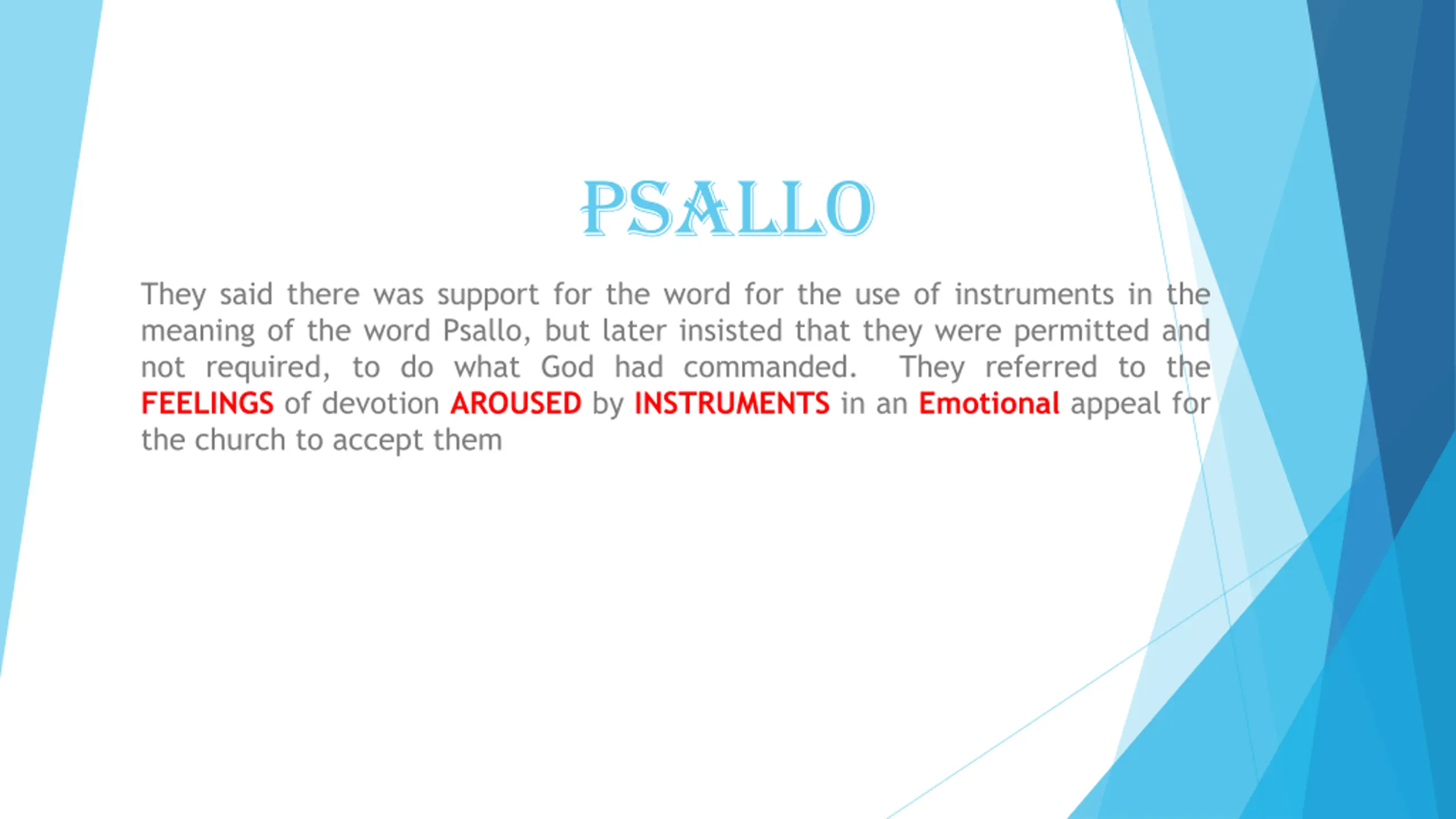 PSALLO

They said there was support for the word for the use of instruments in the meaning of the word Psallo, but later insisted that they were permitted and not required, to do what God had commanded. They referred to the FEELINGS of devotion AROUSED by INSTRUMENTS in an Emotional appeal for the church to accept them